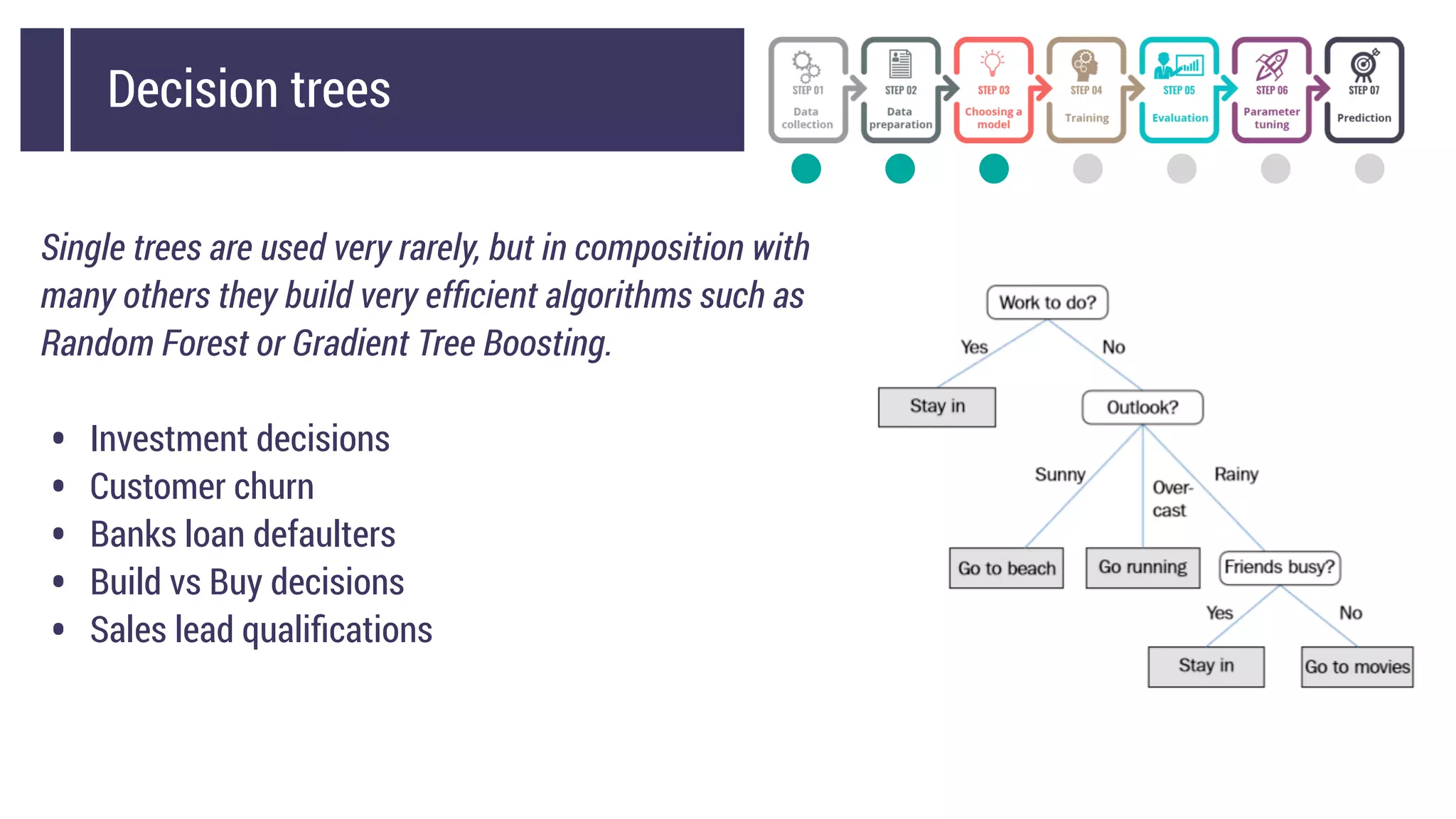 Decision trees

STEP 01
Data collection

STEP 02
Data preparation

STEP 03
Choosing a model

STEP 04
Training

STEP 05
Evaluation

STEP 06
Parameter tuning

STEP 07
Prediction

Single trees are used very rarely, but in composition with many others they build very efficient algorithms such as Random Forest or Gradient Tree Boosting.

• Investment decisions
• Customer churn
• Banks loan defaulters
• Build vs Buy decisions
• Sales lead qualifications

Work to do?
Yes
No
Stay in
Outlook?
Sunny
Over-cast
Rainy
Go to beach
Go running
Friends busy?
Yes
No
Stay in
Go to movies